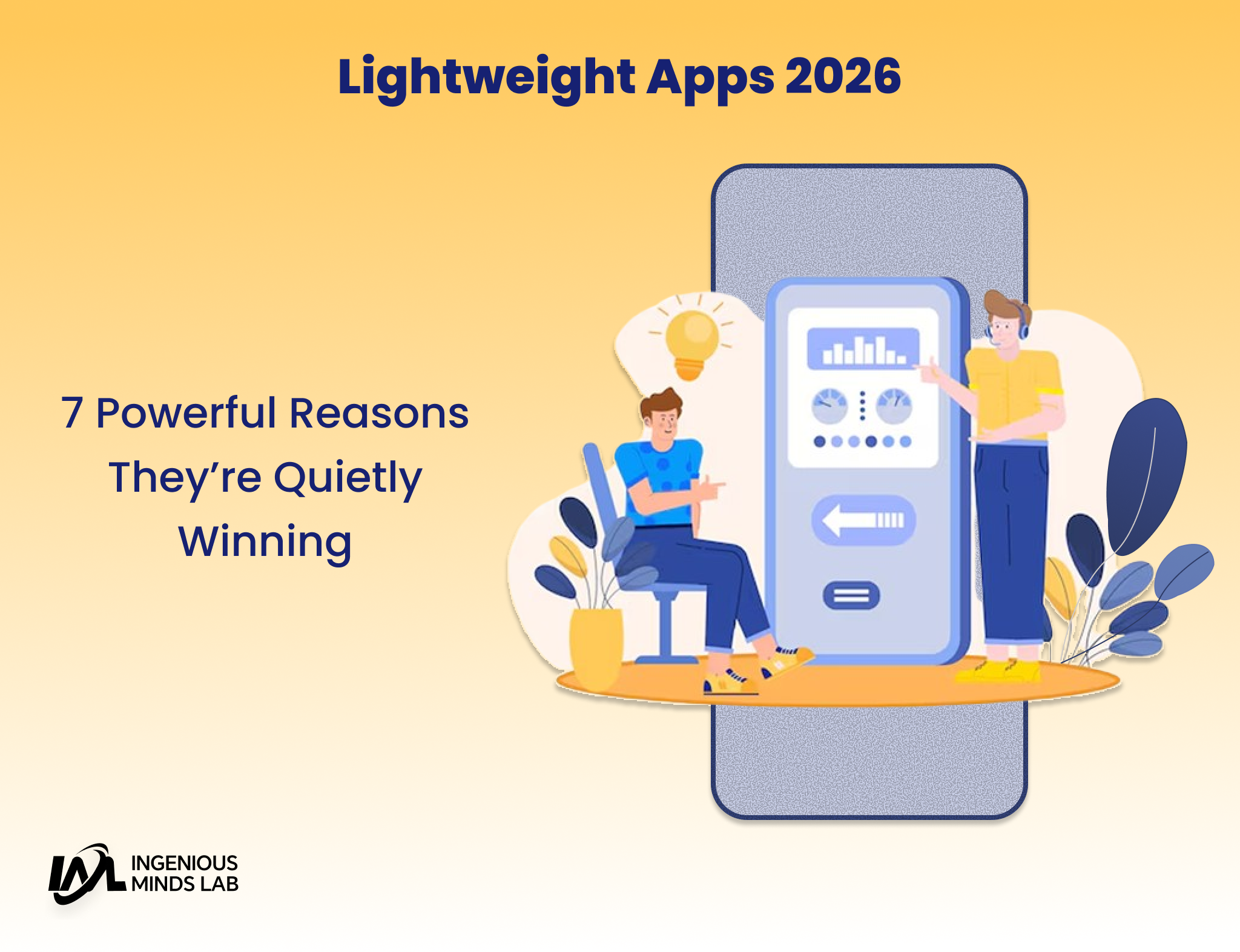 Lightweight Apps 2026

7 Powerful Reasons They're Quietly Winning

IML INGENIOUS MINDS LAB